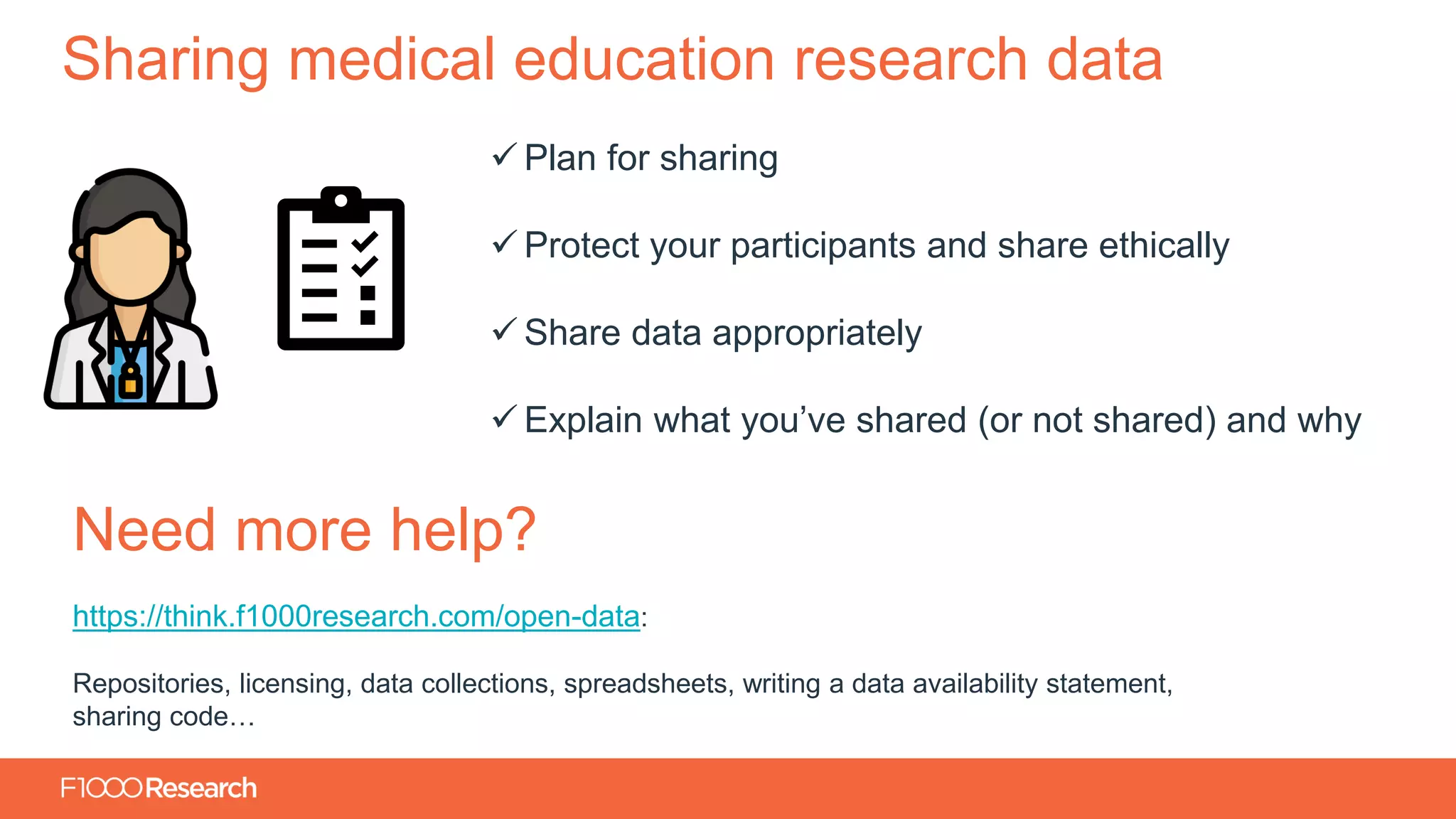 Sharing medical education research data

✓ Plan for sharing

✓ Protect your participants and share ethically

✓ Share data appropriately

✓ Explain what you've shared (or not shared) and why

Need more help?

https://think.f1000research.com/open-data:

Repositories, licensing, data collections, spreadsheets, writing a data availability statement, sharing code…

F1000Research